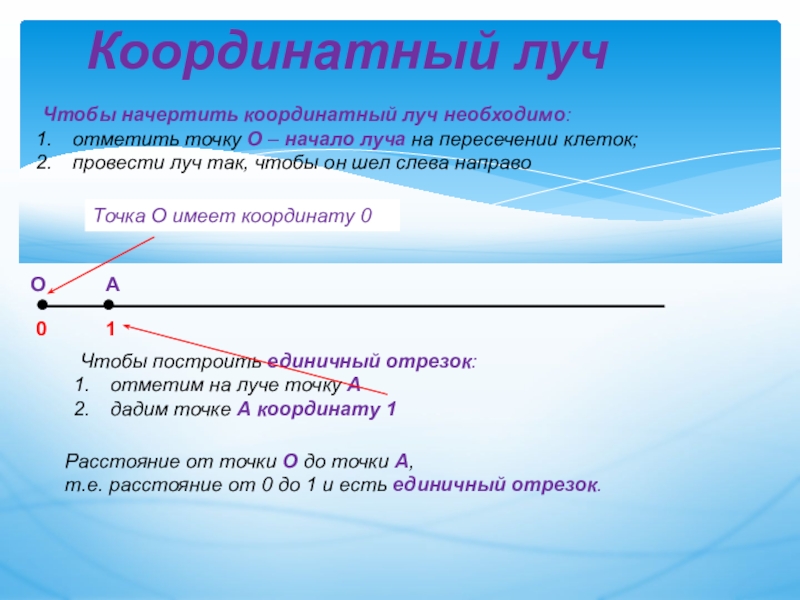 Координатный луч

Чтобы начертить координатный луч необходимо:
1. отметить точку О – начало луча на пересечении клеток;
2. провести луч так, чтобы он шел слева направо

Точка О имеет координату 0

О А
0 1

Чтобы построить единичный отрезок:
1. отметим на луче точку А
2. дадим точке А координату 1

Расстояние от точки О до точки А,
т.е. расстояние от 0 до 1 и есть единичный отрезок.